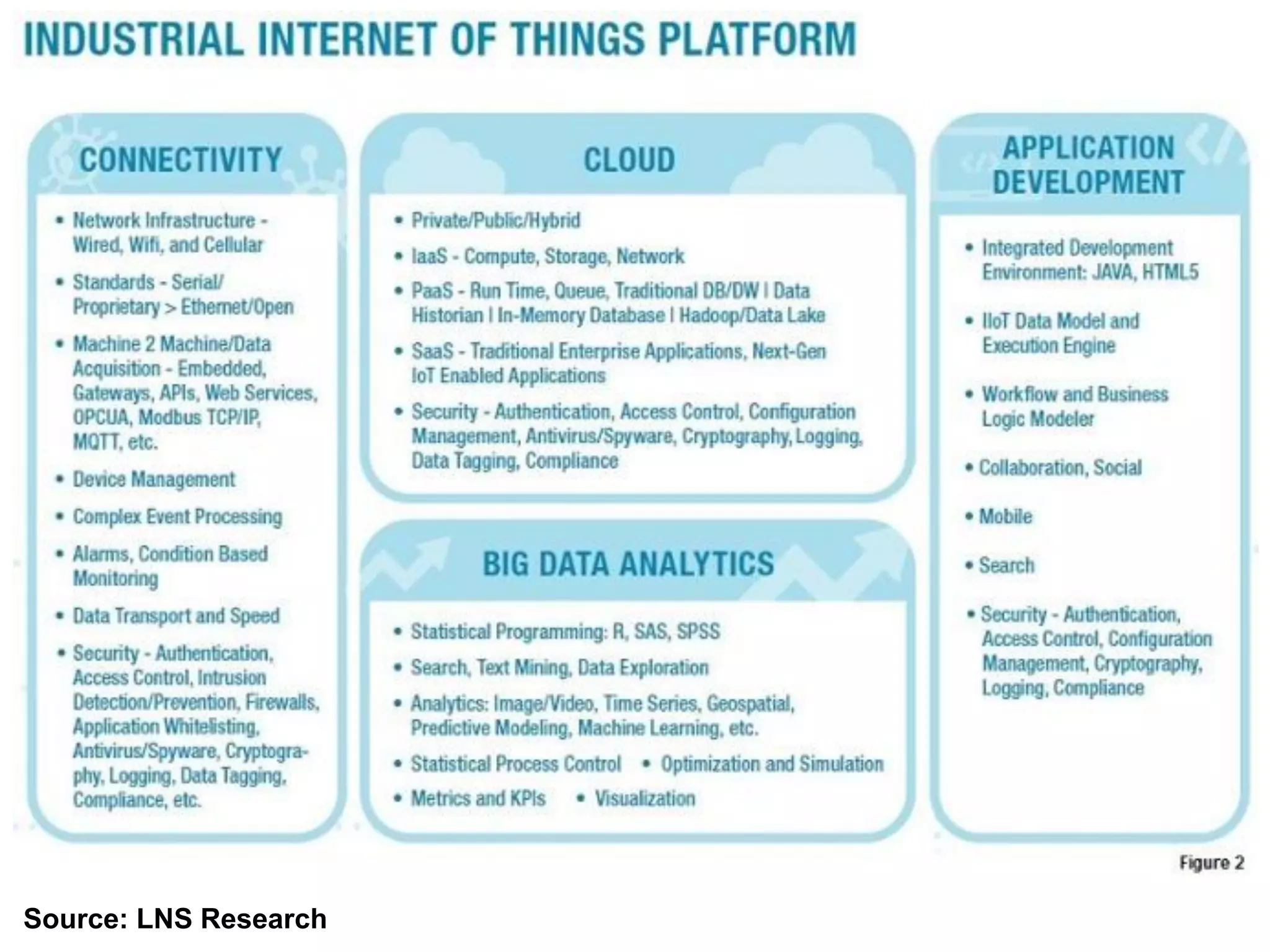 INDUSTRIAL INTERNET OF THINGS PLATFORM

CONNECTIVITY

• Network Infrastructure - Wired, Wifi, and Cellular
• Standards - Serial/ Proprietary > Ethernet/Open
• Machine 2 Machine/Data Acquisition - Embedded, Gateways, APIs, Web Services, OPCUA, Modbus TCP/IP, MQTT, etc.
• Device Management
• Complex Event Processing
• Alarms, Condition Based Monitoring
• Data Transport and Speed
• Security - Authentication, Access Control, Intrusion Detection/Prevention, Firewalls, Application Whitelisting, Antivirus/Spyware, Cryptography, Logging, Data Tagging, Compliance, etc.

CLOUD

• Private/Public/Hybrid
• IaaS - Compute, Storage, Network
• PaaS - Run Time, Queue, Traditional DB/DW | Data Historian | In-Memory Database | Hadoop/Data Lake
• SaaS - Traditional Enterprise Applications, Next-Gen IoT Enabled Applications
• Security - Authentication, Access Control, Configuration Management, Antivirus/Spyware, Cryptography, Logging, Data Tagging, Compliance

BIG DATA ANALYTICS

• Statistical Programming: R, SAS, SPSS
• Search, Text Mining, Data Exploration
• Analytics: Image/Video, Time Series, Geospatial, Predictive Modeling, Machine Learning, etc.
• Statistical Process Control • Optimization and Simulation
• Metrics and KPIs • Visualization

APPLICATION DEVELOPMENT

• Integrated Development Environment: JAVA, HTML5
• IIoT Data Model and Execution Engine
• Workflow and Business Logic Modeler
• Collaboration, Social
• Mobile
• Search
• Security - Authentication, Access Control, Configuration Management, Cryptography, Logging, Compliance

Figure 2

Source: LNS Research